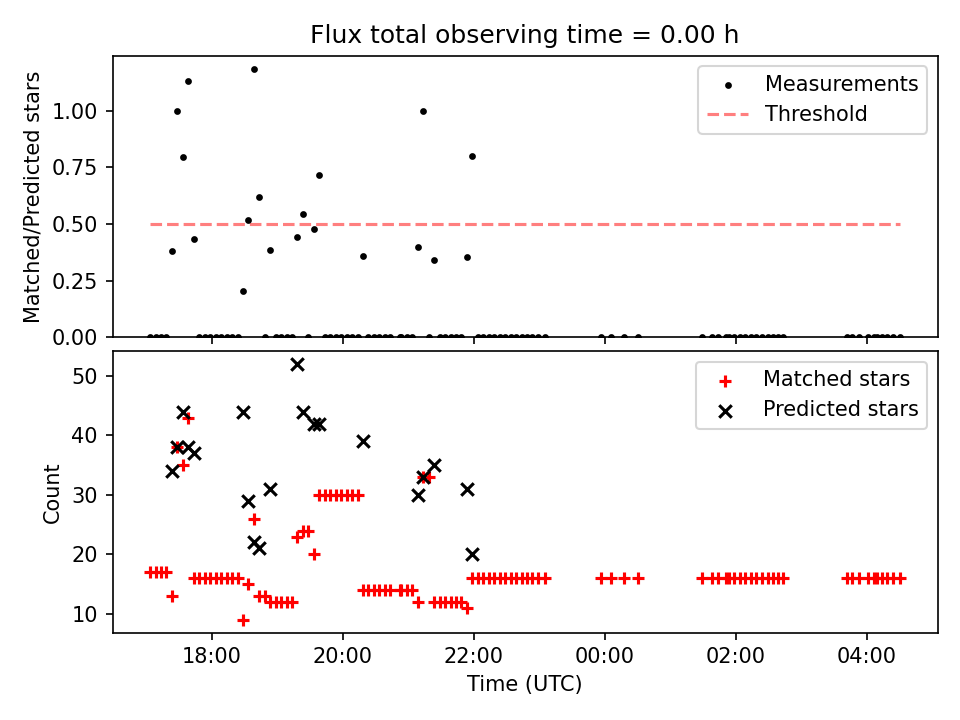 Flux total observing time = 0.00 h

Matched/Predicted stars

1.00
0.75
0.50
0.25
0.00

Measurements
Threshold

Count

50
40
30
20
10

Matched stars
Predicted stars

18:00 20:00 22:00 00:00 02:00 04:00

Time (UTC)